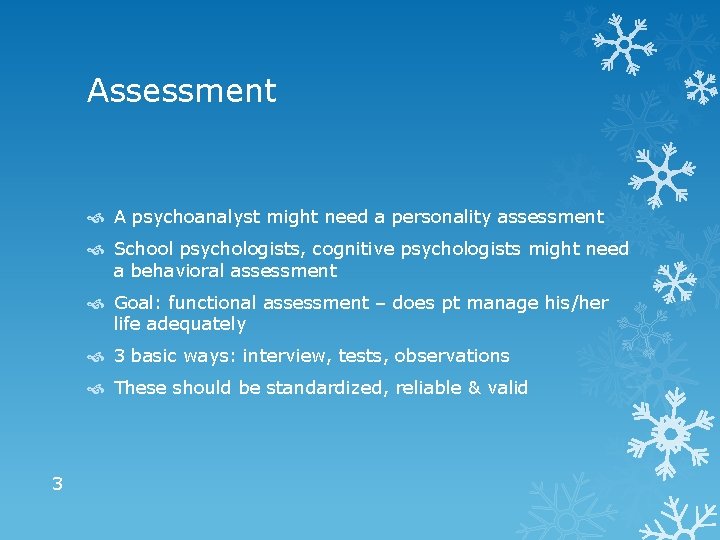 Assessment

A psychoanalyst might need a personality assessment

School psychologists, cognitive psychologists might need a behavioral assessment

Goal: functional assessment – does pt manage his/her life adequately

3 basic ways: interview, tests, observations

These should be standardized, reliable & valid

3